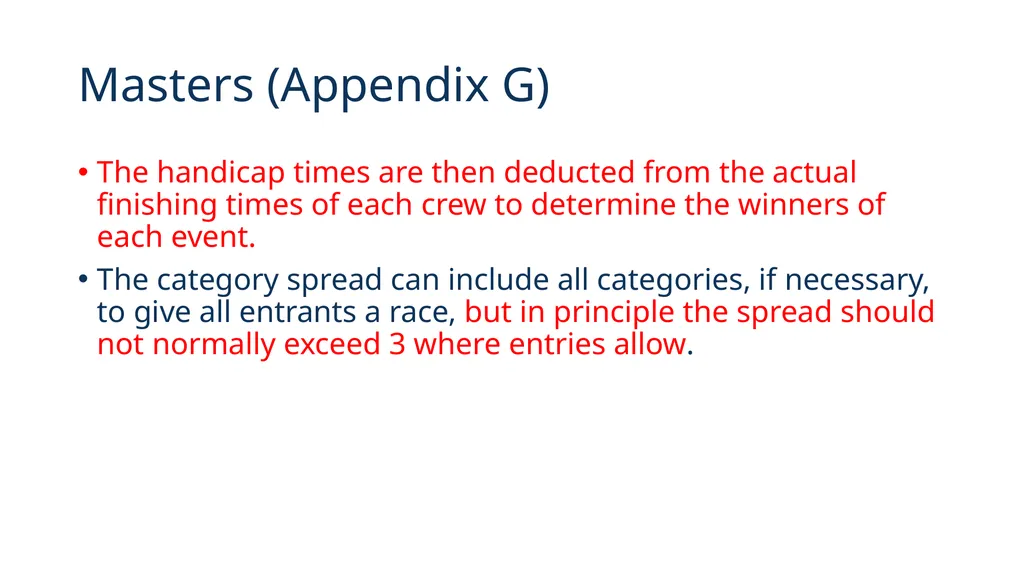 Masters (Appendix G)

• The handicap times are then deducted from the actual finishing times of each crew to determine the winners of each event.

• The category spread can include all categories, if necessary, to give all entrants a race, but in principle the spread should not normally exceed 3 where entries allow.